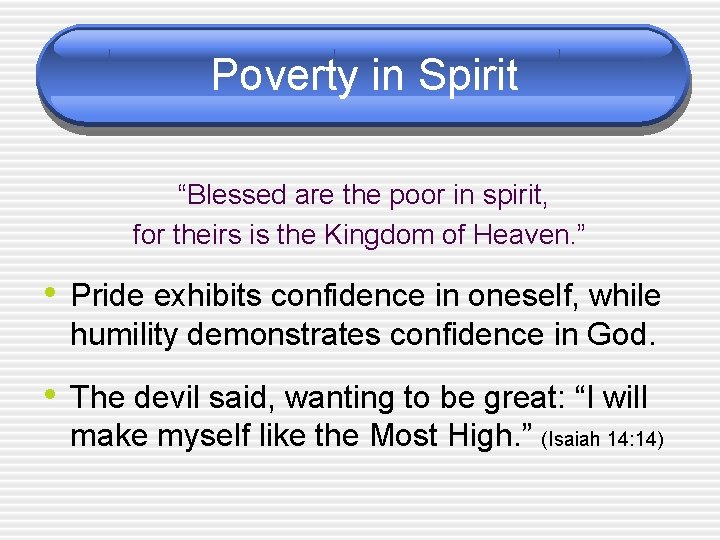 Poverty in Spirit

“Blessed are the poor in spirit,
for theirs is the Kingdom of Heaven.”

• Pride exhibits confidence in oneself, while humility demonstrates confidence in God.

• The devil said, wanting to be great: “I will make myself like the Most High.” (Isaiah 14:14)